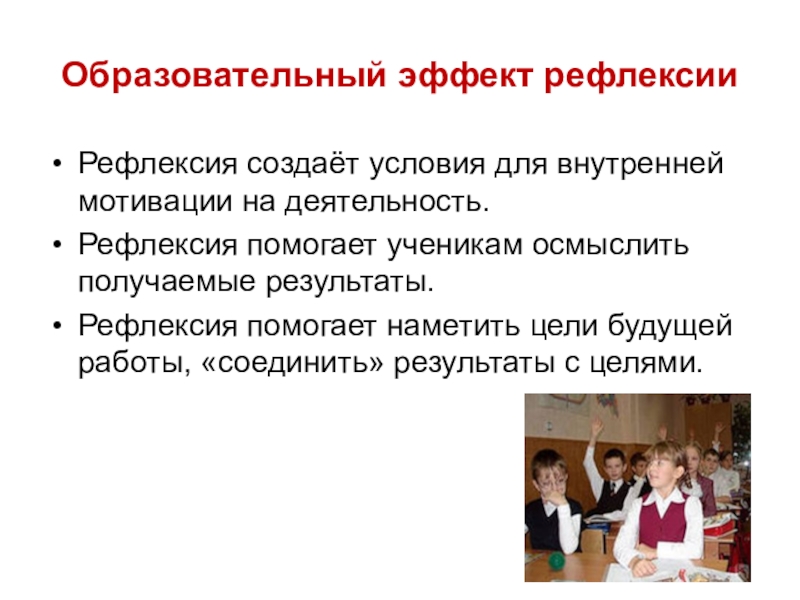 Образовательный эффект рефлексии

• Рефлексия создаёт условия для внутренней мотивации на деятельность.
• Рефлексия помогает ученикам осмыслить получаемые результаты.
• Рефлексия помогает наметить цели будущей работы, «соединить» результаты с целями.